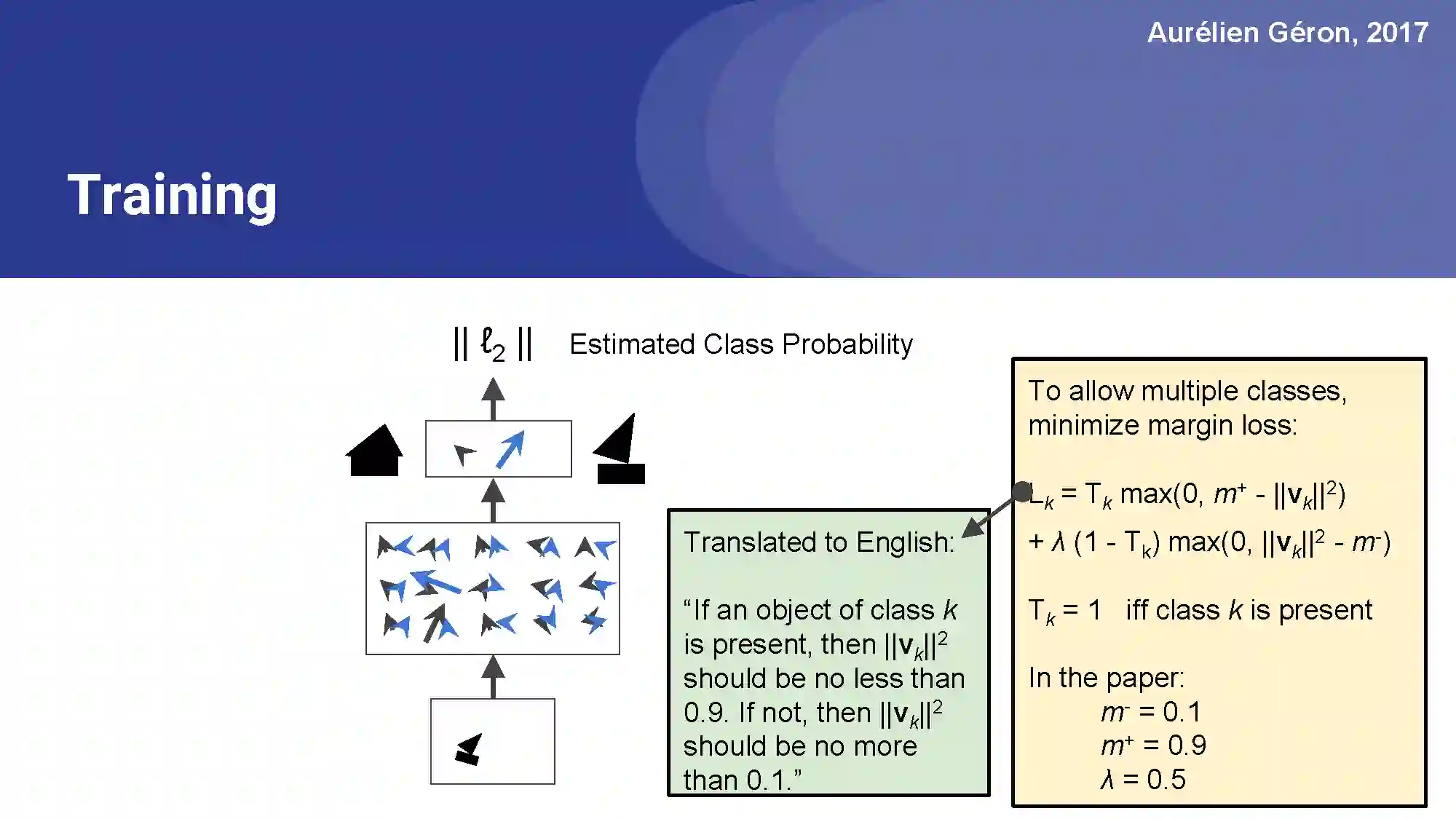 Aurélien Géron, 2017

Training

$|| \ell_2 ||$ Estimated Class Probability

Translated to English:

“If an object of class $k$ is present, then $||\mathbf{v}_k||^2$ should be no less than 0.9. If not, then $||\mathbf{v}_k||^2$ should be no more than 0.1.”

To allow multiple classes, minimize margin loss:

$L_k = T_k \max(0, m^+ - ||\mathbf{v}_k||^2)$
$+ \lambda (1 - T_k) \max(0, ||\mathbf{v}_k||^2 - m^-)$

$T_k = 1$ iff class $k$ is present

In the paper:
$m^- = 0.1$
$m^+ = 0.9$
$\lambda = 0.5$